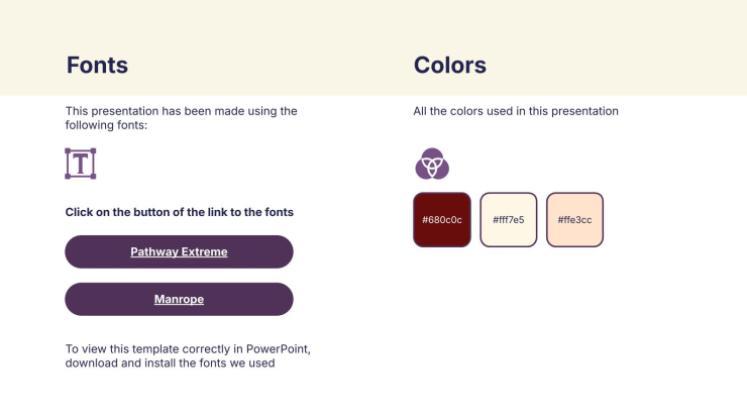 Fonts

This presentation has been made using the following fonts:

T

Click on the button of the link to the fonts

Pathway Extreme

Manrope

To view this template correctly in PowerPoint, download and install the fonts we used

Colors

All the colors used in this presentation

#680c0c

#fff7e5

#ffe3cc